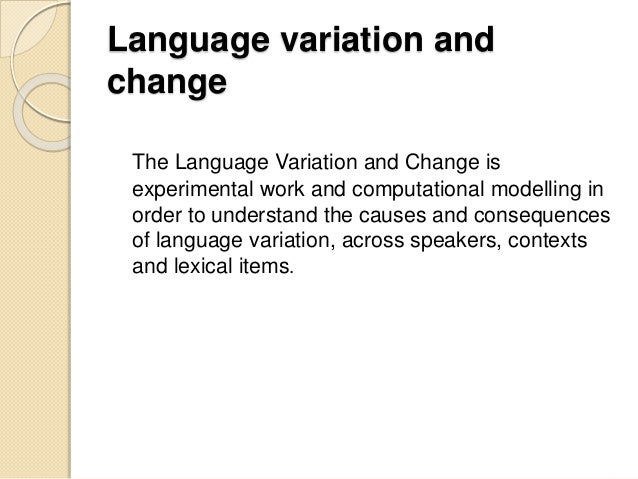 Language variation and change

The Language Variation and Change is experimental work and computational modelling in order to understand the causes and consequences of language variation, across speakers, contexts and lexical items.